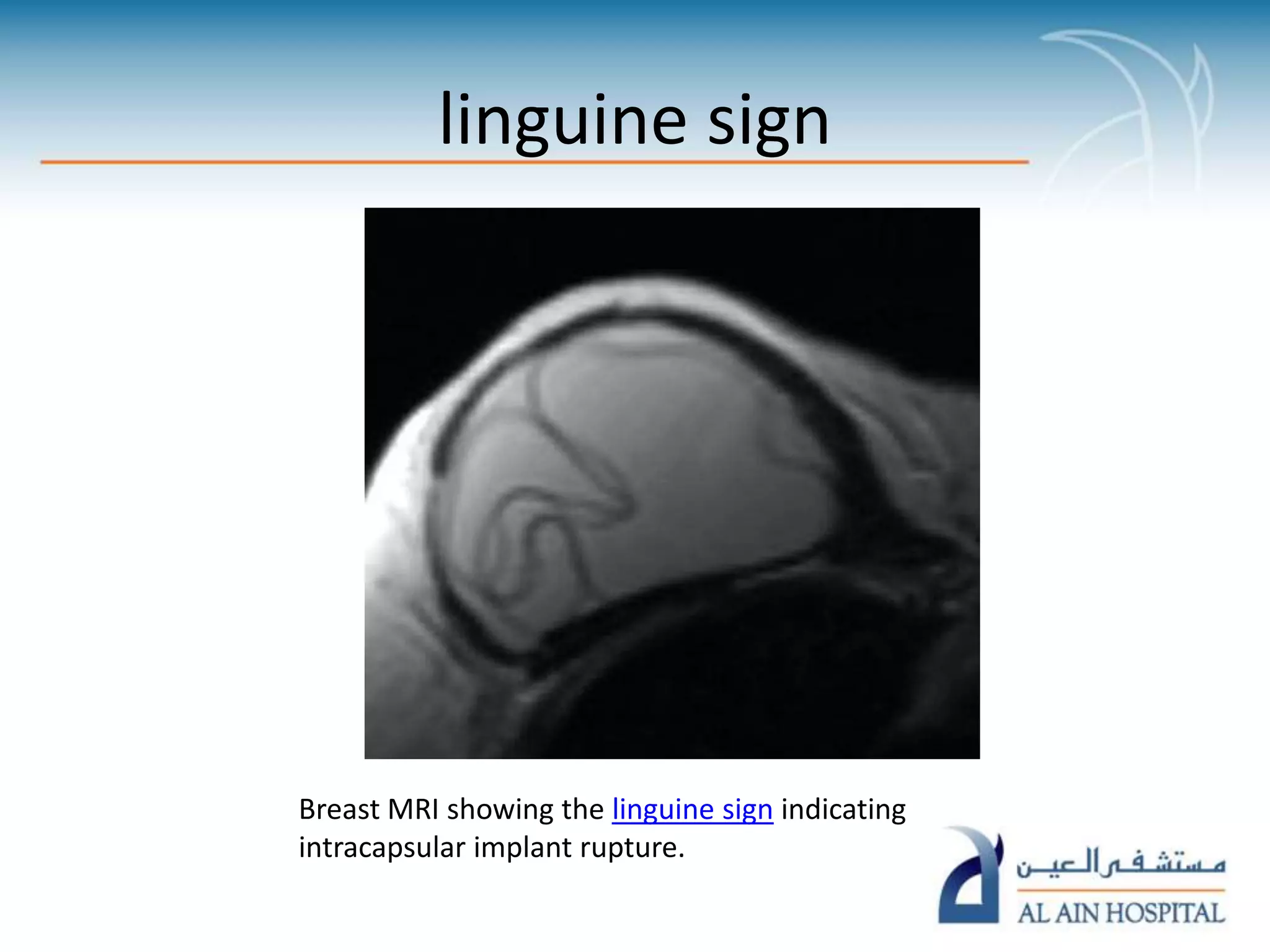 linguine sign

Breast MRI showing the linguine sign indicating intracapsular implant rupture.

مستشفى العين
AL AIN HOSPITAL